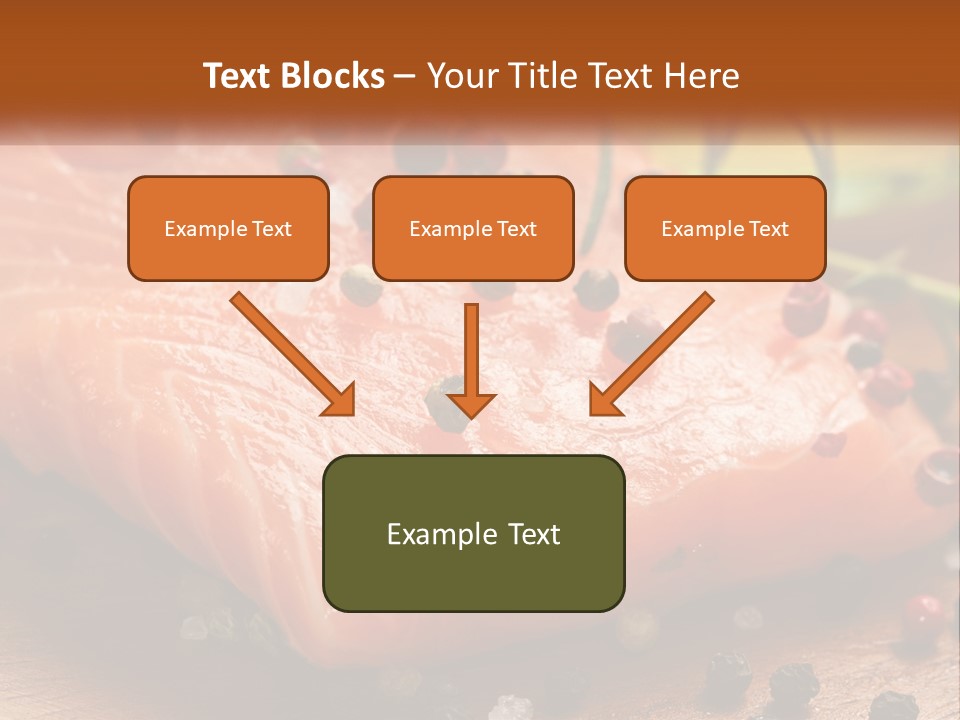 Text Blocks – Your Title Text Here

Example Text

Example Text

Example Text

Example Text